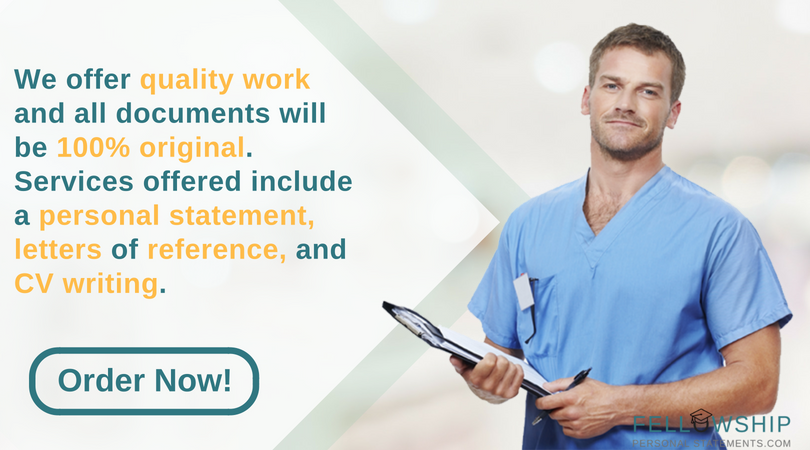 We offer quality work and all documents will be 100% original. Services offered include a personal statement, letters of reference, and CV writing.

Order Now!

FELLOWSHIP
PERSONAL STATEMENTS.COM